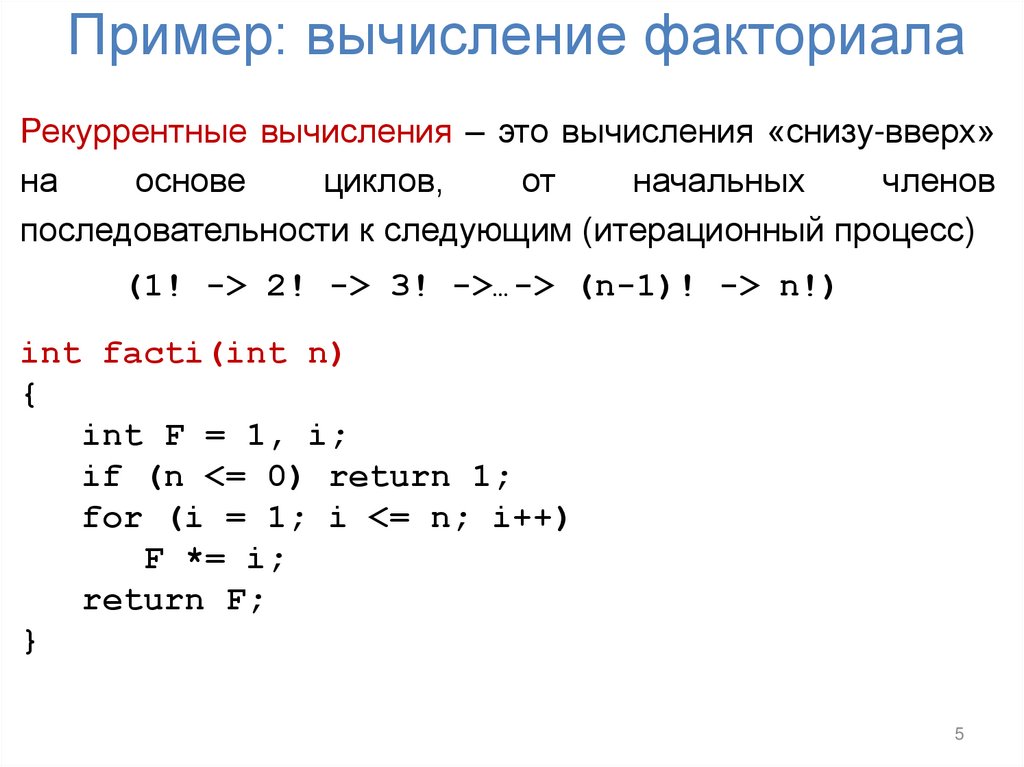 Пример: вычисление факториала

Рекуррентные вычисления – это вычисления «снизу-вверх» на основе циклов, от начальных членов последовательности к следующим (итерационный процесс)

(1! -> 2! -> 3! ->…-> (n-1)! -> n!)

int facti(int n)
{
   int F = 1, i;
   if (n <= 0) return 1;
   for (i = 1; i <= n; i++)
      F *= i;
   return F;
}

5